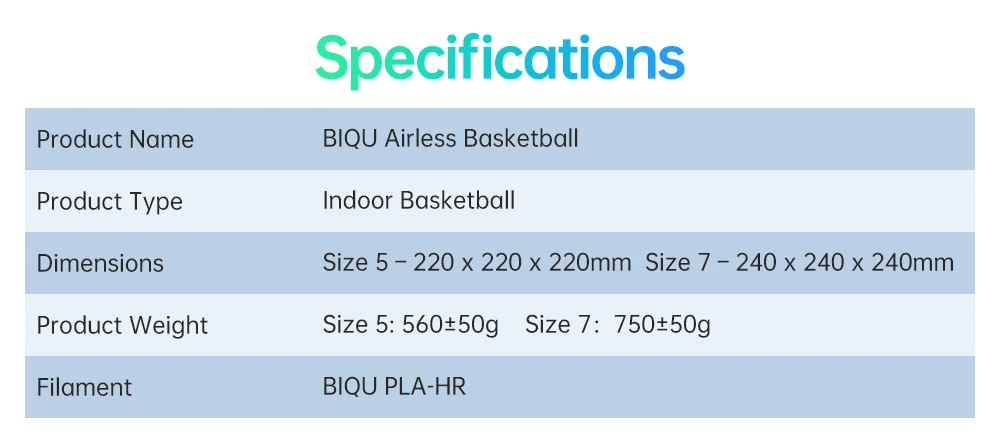 Specifications

| Product Name | BIQU Airless Basketball |
|---|---|
| Product Type | Indoor Basketball |
| Dimensions | Size 5 – 220 x 220 x 220mm  Size 7 – 240 x 240 x 240mm |
| Product Weight | Size 5: 560±50g   Size 7:  750±50g |
| Filament | BIQU PLA-HR |